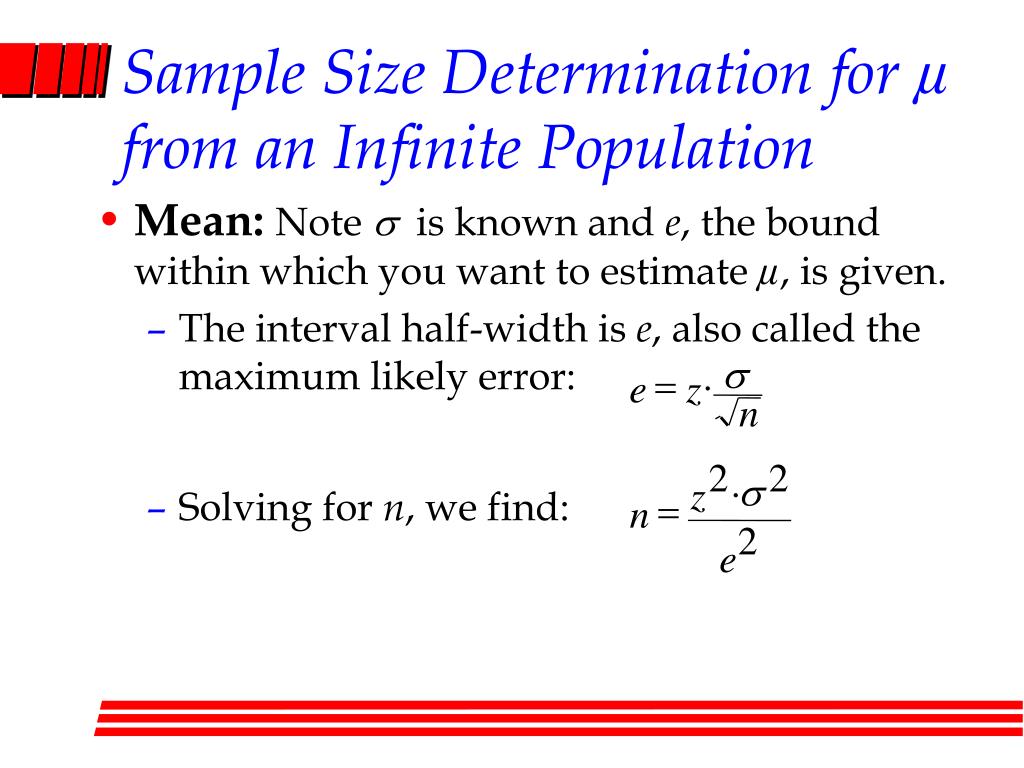 Sample Size Determination for $\mu$ from an Infinite Population

• **Mean:** Note $\sigma$ is known and $e$, the bound within which you want to estimate $\mu$, is given.

– The interval half-width is $e$, also called the maximum likely error: $e = z \cdot \frac{\sigma}{\sqrt{n}}$

– Solving for $n$, we find: $n = \frac{z^2 \cdot \sigma^2}{e^2}$